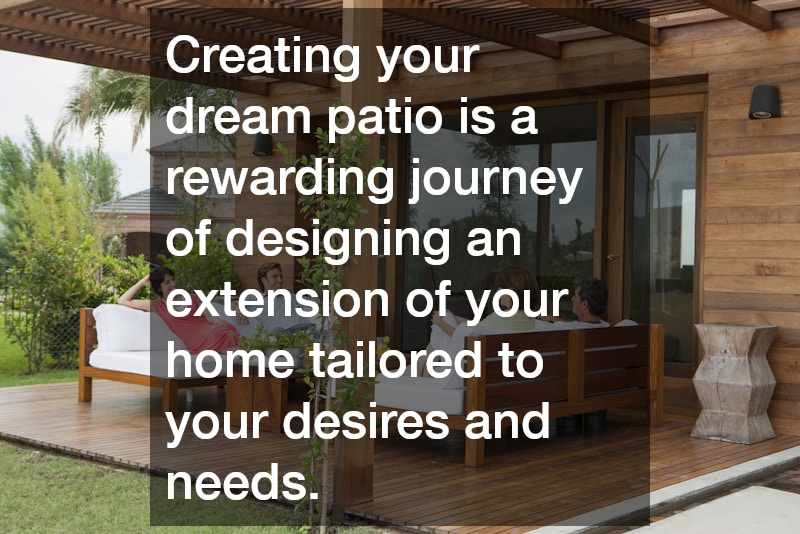 Creating your dream patio is a rewarding journey of designing an extension of your home tailored to your desires and needs.